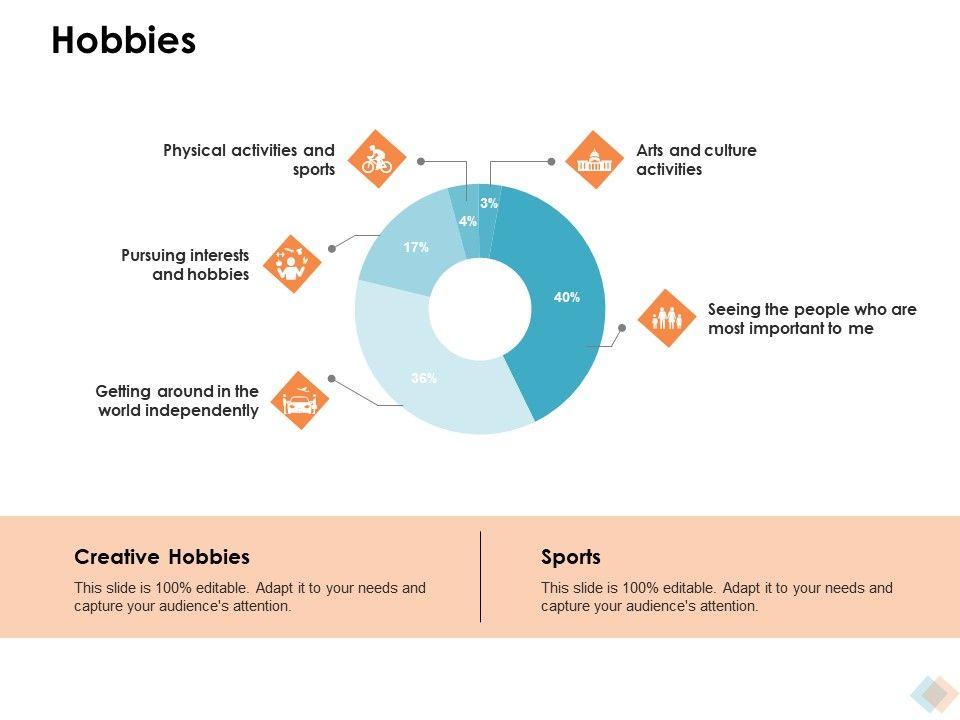 Hobbies

Physical activities and sports

Arts and culture activities

Pursuing interests and hobbies

Seeing the people who are most important to me

Getting around in the world independently

3%

4%

17%

40%

36%

Creative Hobbies

This slide is 100% editable. Adapt it to your needs and capture your audience's attention.

Sports

This slide is 100% editable. Adapt it to your needs and capture your audience's attention.